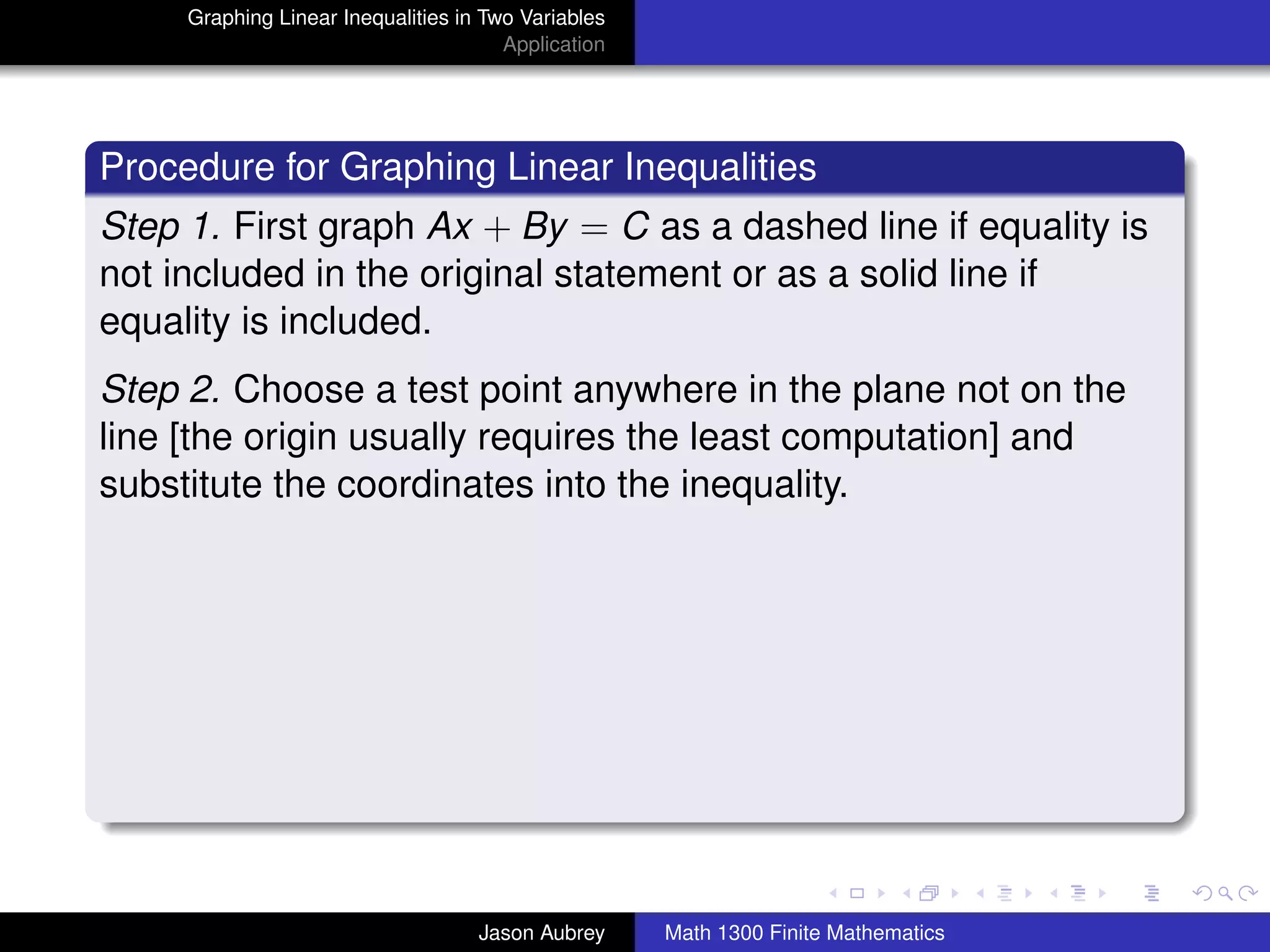 Graphing Linear Inequalities in Two Variables
Application

Procedure for Graphing Linear Inequalities

Step 1. First graph $Ax + By = C$ as a dashed line if equality is not included in the original statement or as a solid line if equality is included.

Step 2. Choose a test point anywhere in the plane not on the line [the origin usually requires the least computation] and substitute the coordinates into the inequality.

Jason Aubrey
Math 1300 Finite Mathematics